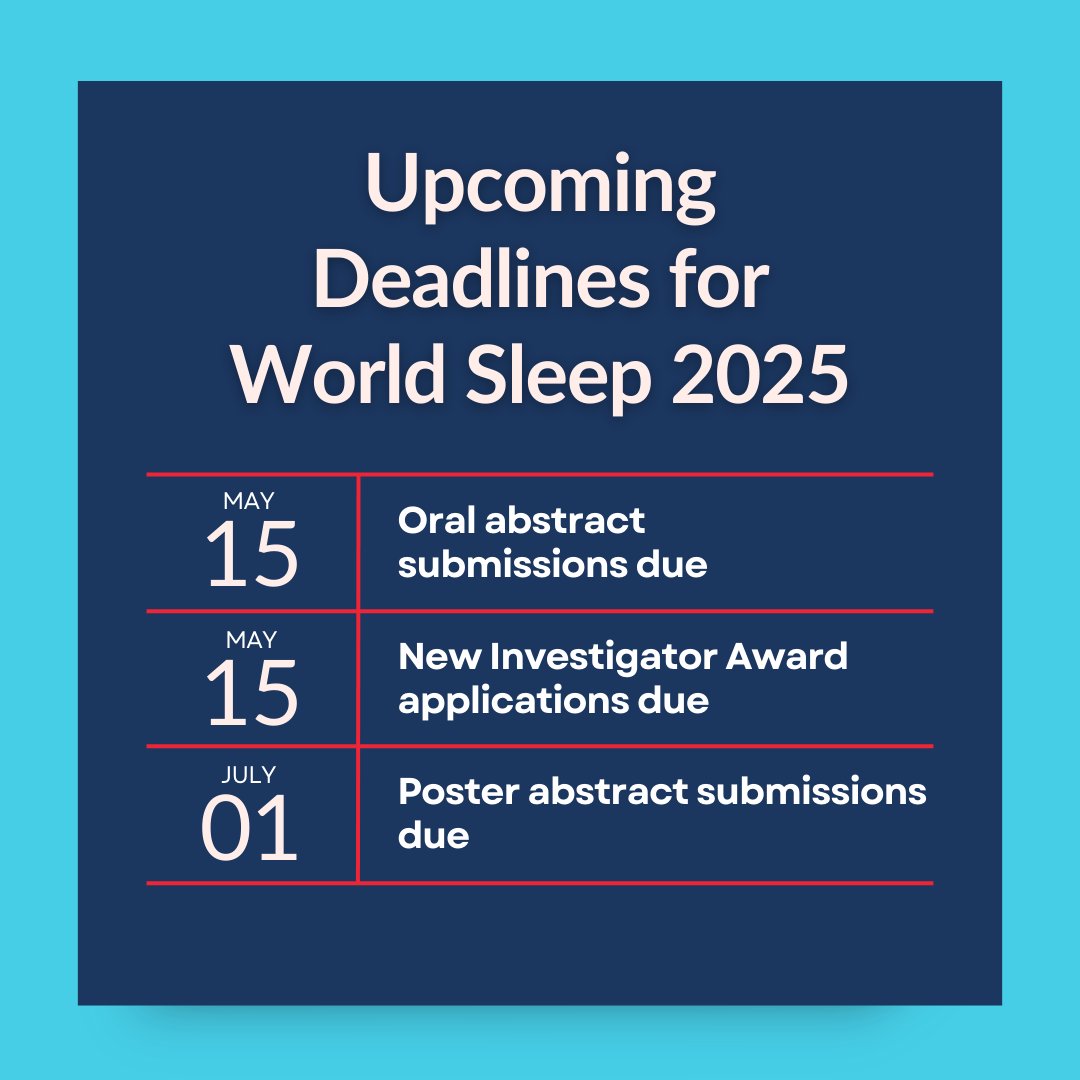 Upcoming Deadlines for World Sleep 2025

| | |
|---|---|
| MAY 15 | Oral abstract submissions due |
| MAY 15 | New Investigator Award applications due |
| JULY 01 | Poster abstract submissions due |